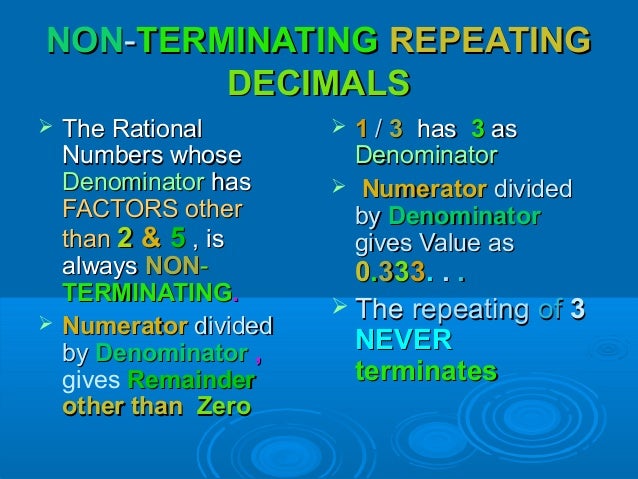 NON-TERMINATING REPEATING DECIMALS

➢ The Rational Numbers whose Denominator has FACTORS other than 2 & 5 , is always NON-TERMINATING.

➢ Numerator divided by Denominator , gives Remainder other than Zero

➢ 1 / 3 has 3 as Denominator

➢ Numerator divided by Denominator gives Value as 0.333. . .

➢ The repeating of 3 NEVER terminates